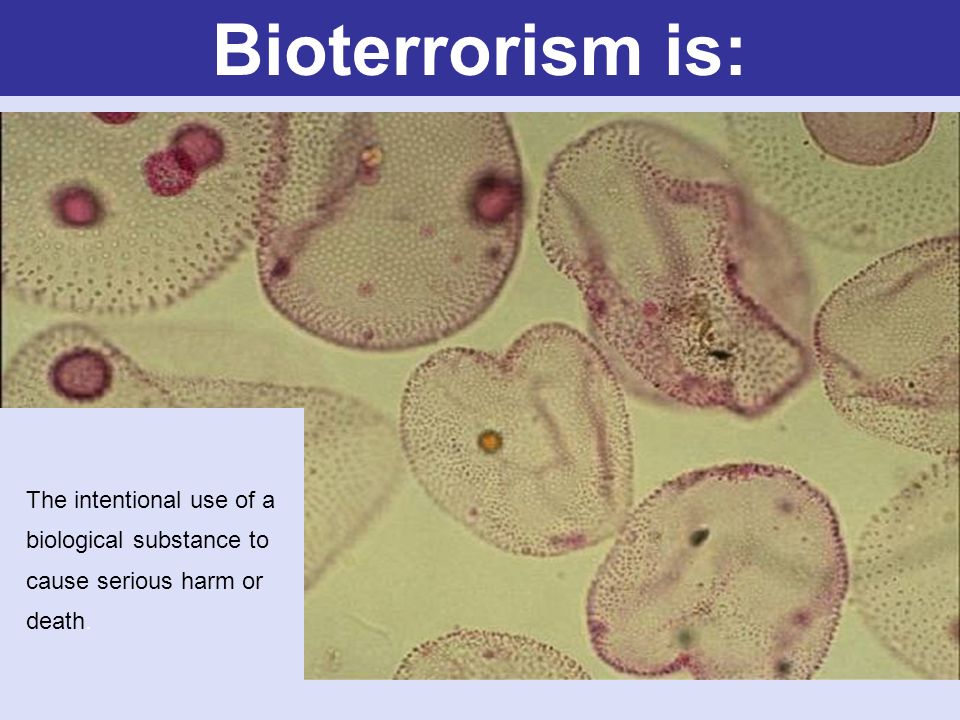 Bioterrorism is:

The intentional use of a biological substance to cause serious harm or death